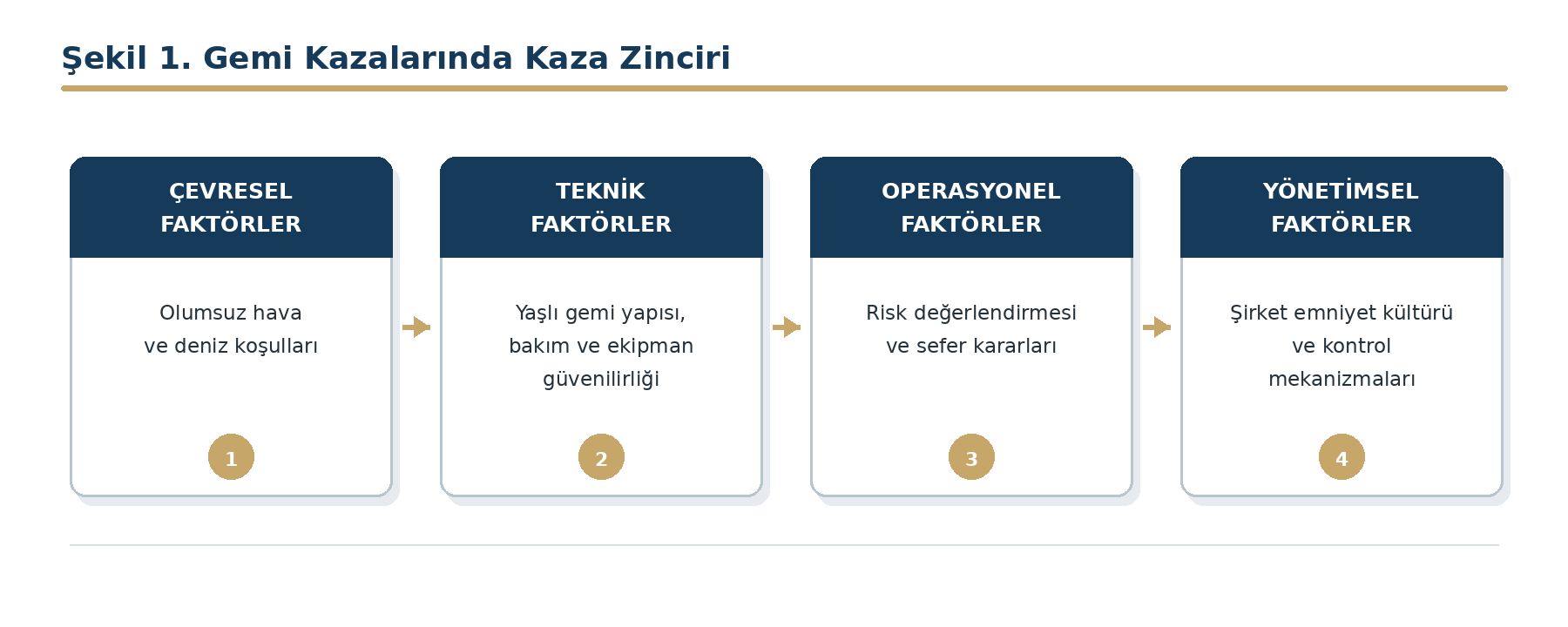 Şekil 1. Gemi Kazalarında Kaza Zinciri

ÇEVRESEL FAKTÖRLER

Olumsuz hava ve deniz koşulları

1

TEKNİK FAKTÖRLER

Yaşlı gemi yapısı, bakım ve ekipman güvenilirliği

2

OPERASYONEL FAKTÖRLER

Risk değerlendirmesi ve sefer kararları

3

YÖNETİMSEL FAKTÖRLER

Şirket emniyet kültürü ve kontrol mekanizmaları

4